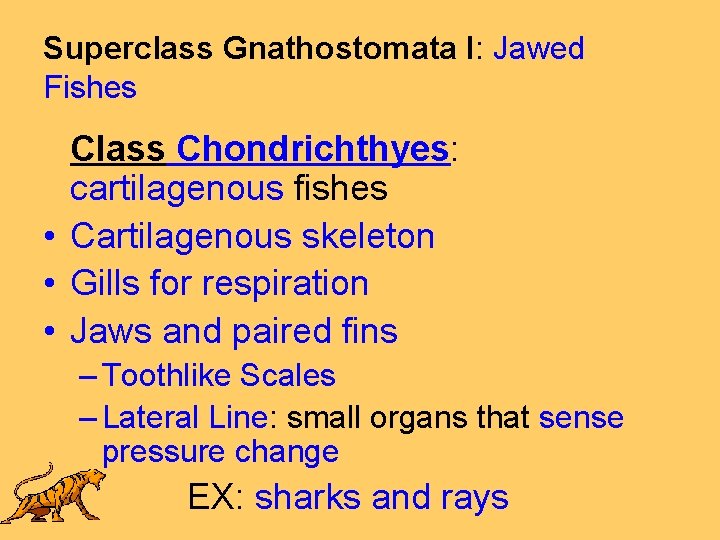 Superclass Gnathostomata I: Jawed Fishes

Class Chondrichthyes: cartilagenous fishes

• Cartilagenous skeleton
• Gills for respiration
• Jaws and paired fins
– Toothlike Scales
– Lateral Line: small organs that sense pressure change

EX: sharks and rays